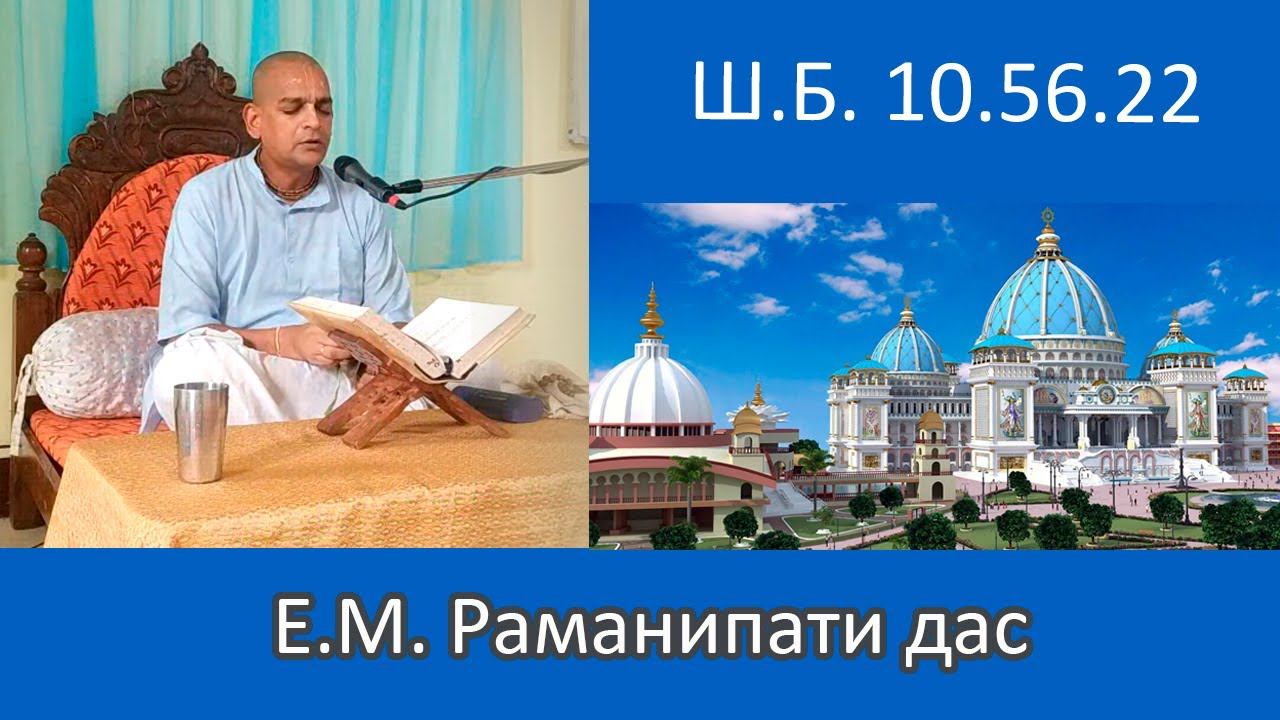 Ш.Б. 10.56.22

Е.М. Раманипати дас